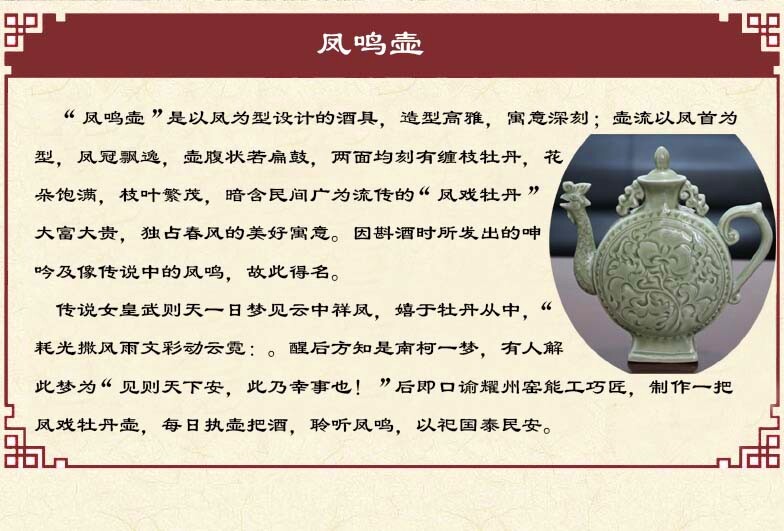 凤鸣壶

“凤鸣壶”是以凤为型设计的酒具，造型高雅，寓意深刻；壶流以凤首为型，凤冠飘逸，壶腹状若扁鼓，两面均刻有缠枝牡丹，花朵饱满，枝叶繁茂，暗含民间广为流传的“凤戏牡丹”大富大贵，独占春风的美好寓意。因斟酒时所发出的呻吟及像传说中的凤鸣，故此得名。

传说女皇武则天一日梦见云中祥凤，嬉于牡丹从中，“耗光撒风雨文彩动云霓：。醒后方知是南柯一梦，有人解此梦为“见则天下安，此乃幸事也！”后即口谕耀州窑能工巧匠，制作一把凤戏牡丹壶，每日执壶把酒，聆听凤鸣，以祀国泰民安。